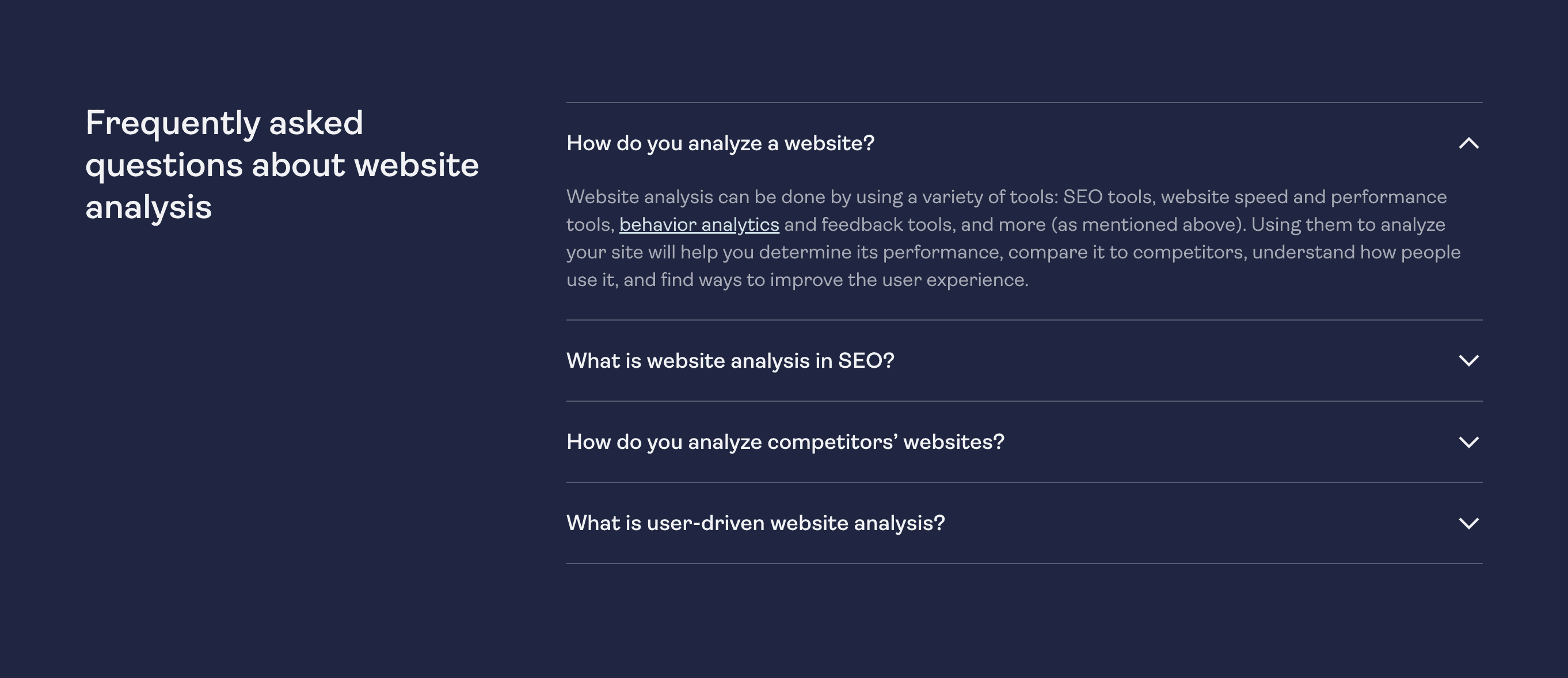 Frequently asked questions about website analysis

How do you analyze a website?

Website analysis can be done by using a variety of tools: SEO tools, website speed and performance tools, behavior analytics and feedback tools, and more (as mentioned above). Using them to analyze your site will help you determine its performance, compare it to competitors, understand how people use it, and find ways to improve the user experience.

What is website analysis in SEO?

How do you analyze competitors' websites?

What is user-driven website analysis?